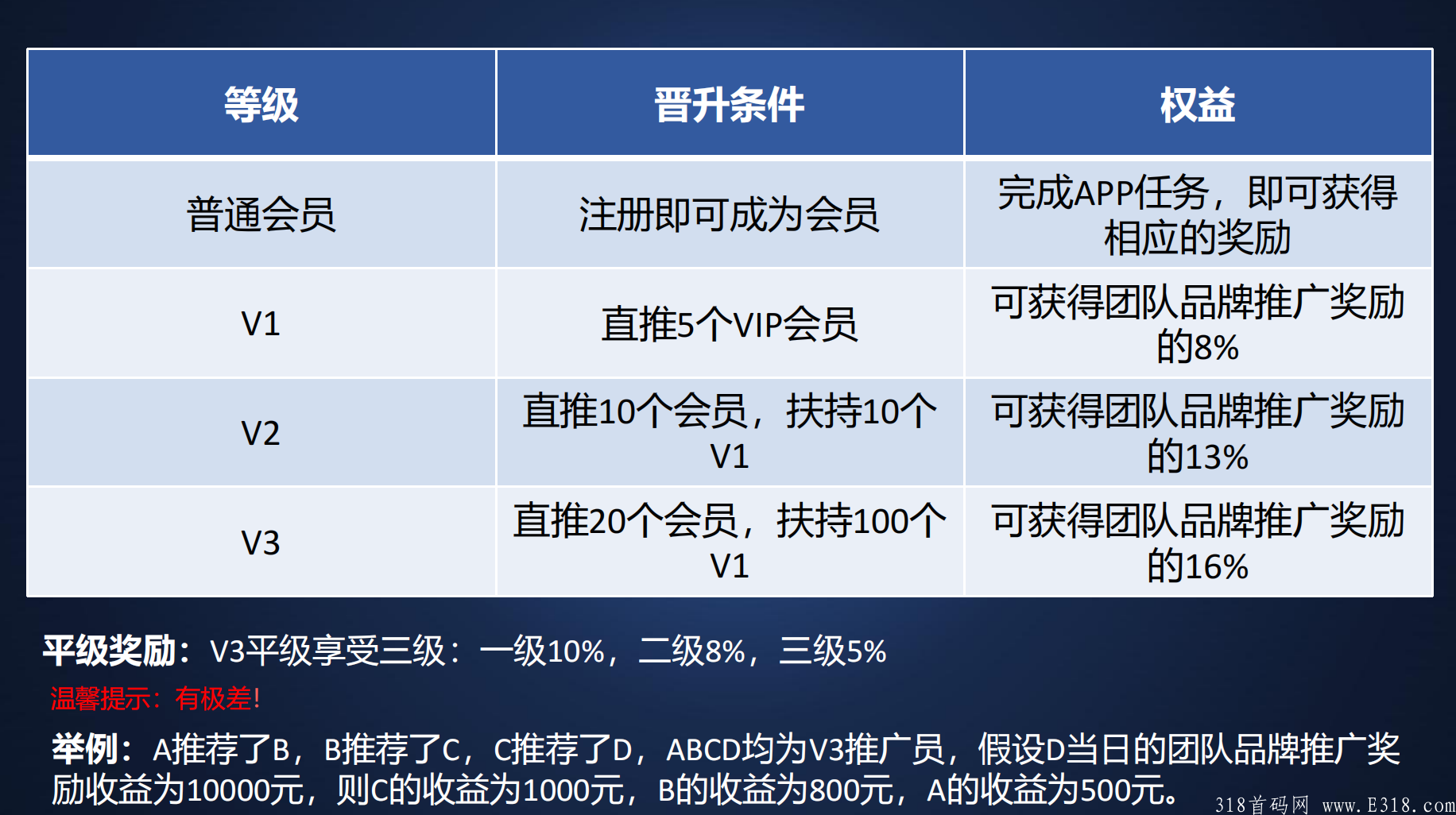 | 等级 | 晋升条件 | 权益 |
|---|---|---|
| 普通会员 | 注册即可成为会员 | 完成APP任务，即可获得相应的奖励 |
| V1 | 直推5个VIP会员 | 可获得团队品牌推广奖励的8% |
| V2 | 直推10个会员，扶持10个V1 | 可获得团队品牌推广奖励的13% |
| V3 | 直推20个会员，扶持100个V1 | 可获得团队品牌推广奖励的16% |

平级奖励：V3平级享受三级：一级10%，二级8%，三级5%

温馨提示：有极差！

举例：A推荐了B，B推荐了C，C推荐了D，ABCD均为V3推广员，假设D当日的团队品牌推广奖励收益为10000元，则C的收益为1000元，B的收益为800元，A的收益为500元。

318首码网 www.E318.com